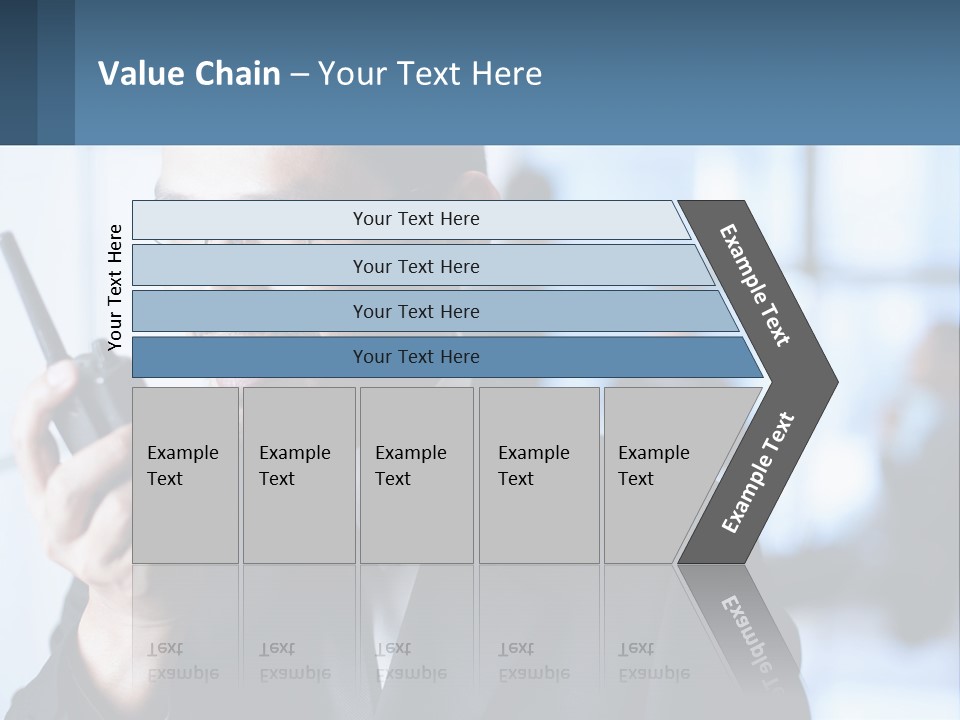 Value Chain – Your Text Here

Your Text Here

Your Text Here

Your Text Here

Your Text Here

Your Text Here

Example Text

Example Text

Example Text

Example Text

Example Text

Example Text

Example Text